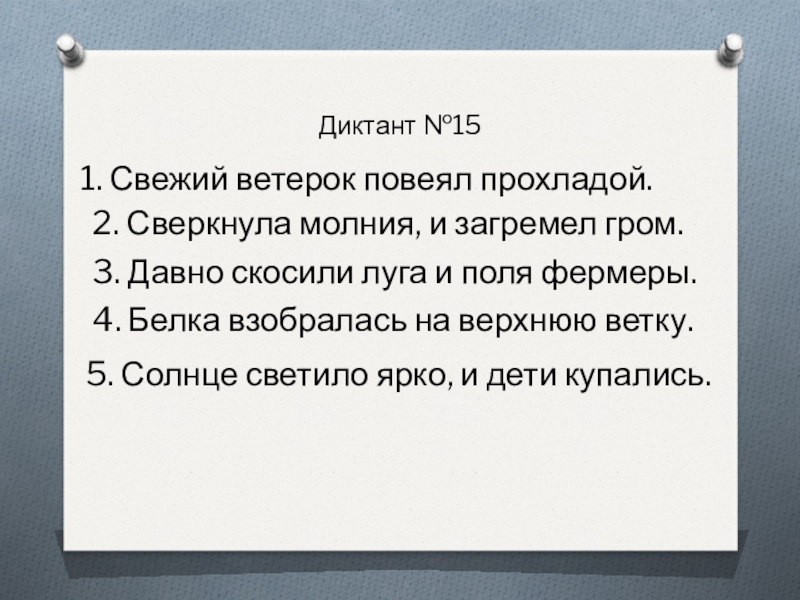 Диктант №15

1. Свежий ветерок повеял прохладой.
2. Сверкнула молния, и загремел гром.
3. Давно скосили луга и поля фермеры.
4. Белка взобралась на верхнюю ветку.
5. Солнце светило ярко, и дети купались.